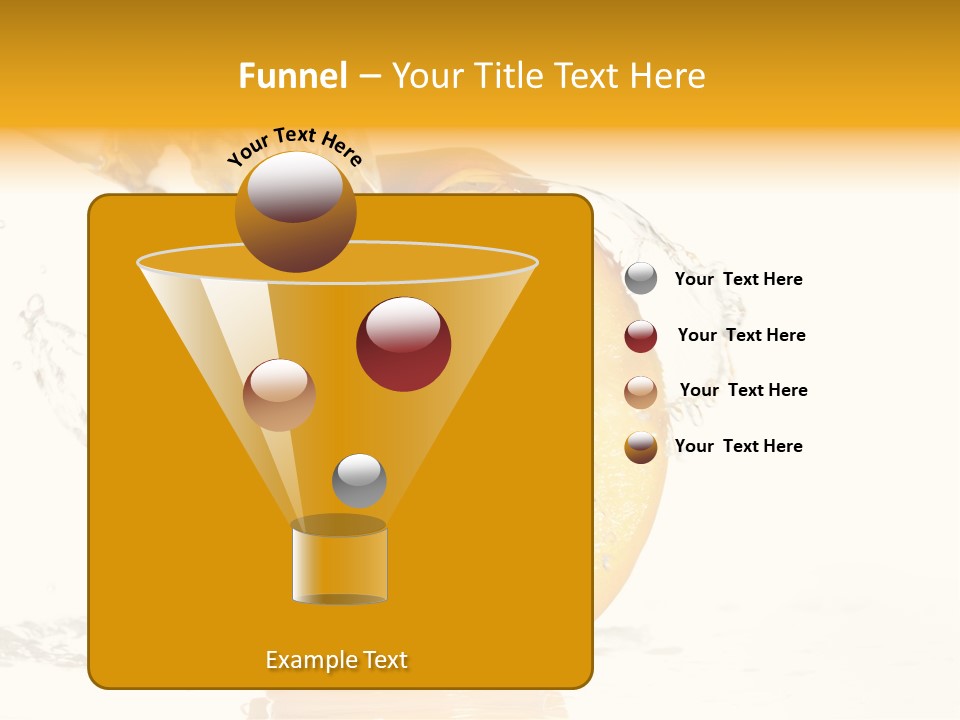 Funnel – Your Title Text Here

Your Text Here

Your Text Here

Your Text Here

Your Text Here

Your Text Here

Example Text